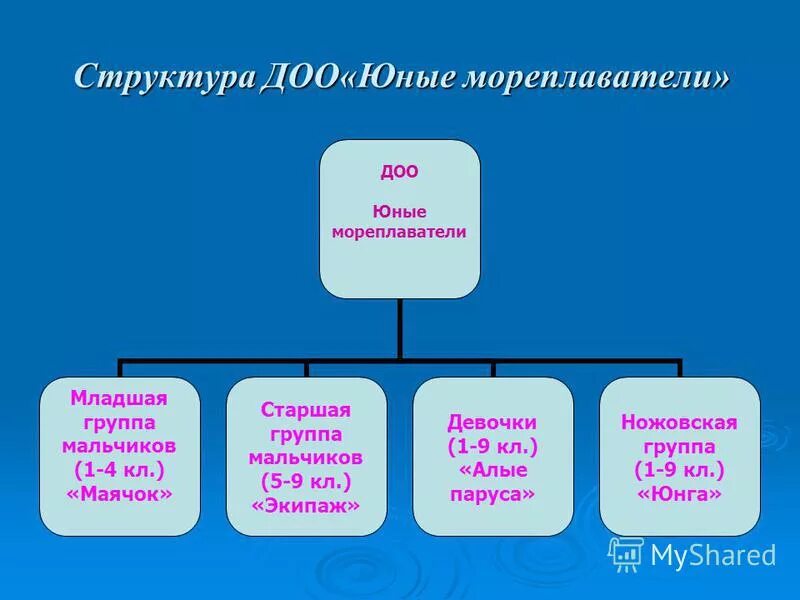 Структура ДОО«Юные мореплаватели»

ДОО

Юные мореплаватели

Младшая группа мальчиков (1-4 кл.) «Маячок»

Старшая группа мальчиков (5-9 кл.) «Экипаж»

Девочки (1-9 кл.) «Алые паруса»

Ножовская группа (1-9 кл.) «Юнга»

MyShared